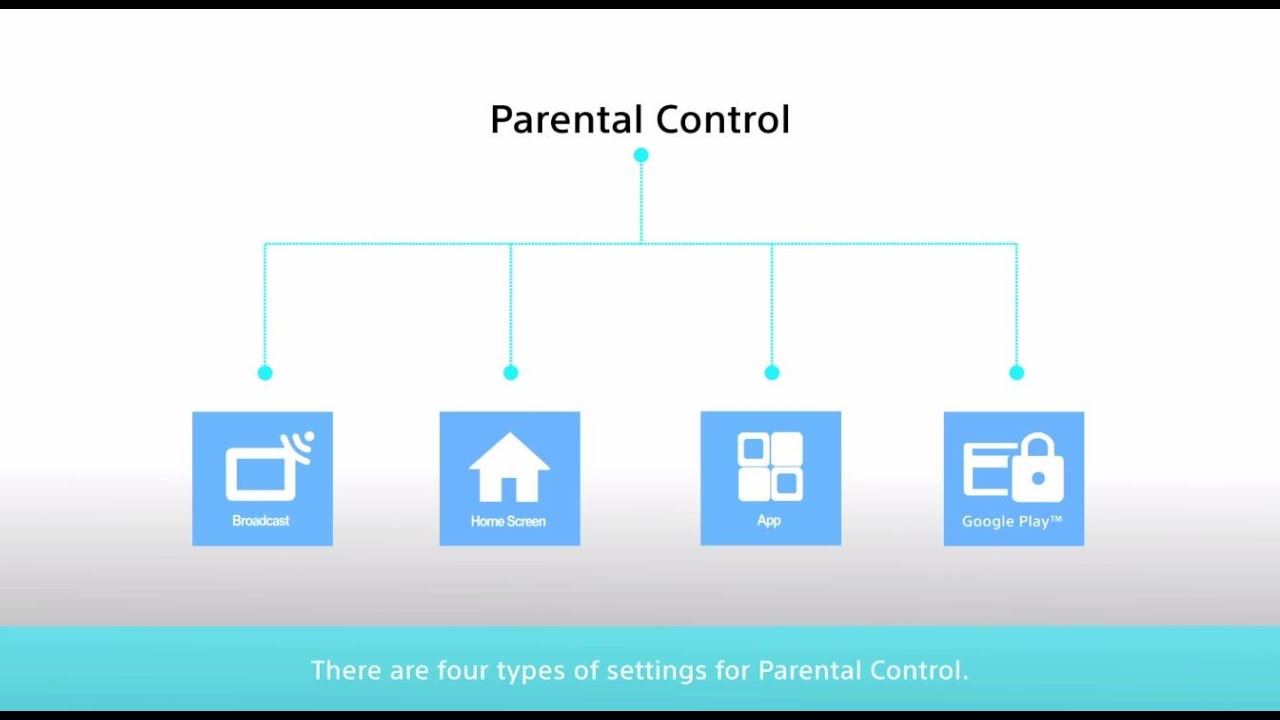 Parental Control

Broadcast

Home Screen

App

Google Play™

There are four types of settings for Parental Control.